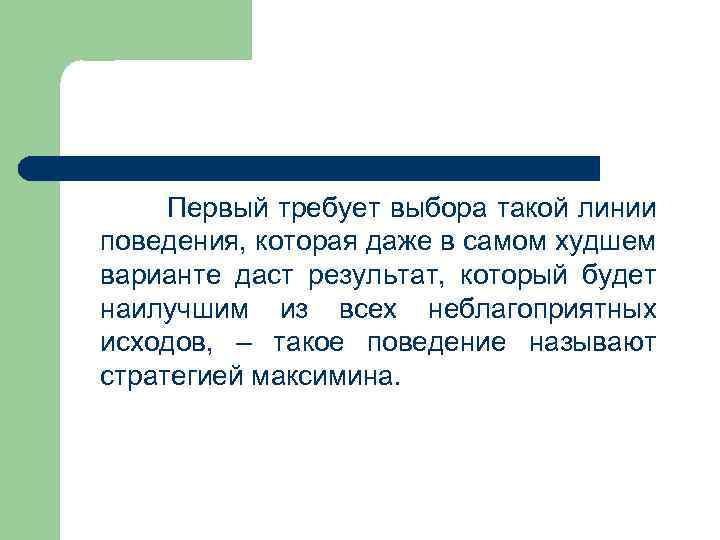 Первый требует выбора такой линии поведения, которая даже в самом худшем варианте даст результат, который будет наилучшим из всех неблагоприятных исходов, – такое поведение называют стратегией максимина.